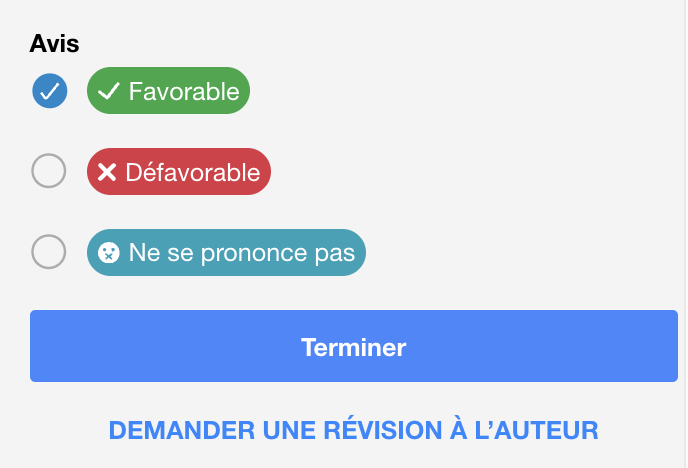 Avis

Favorable

Défavorable

Ne se prononce pas

Terminer

DEMANDER UNE RÉVISION À L'AUTEUR